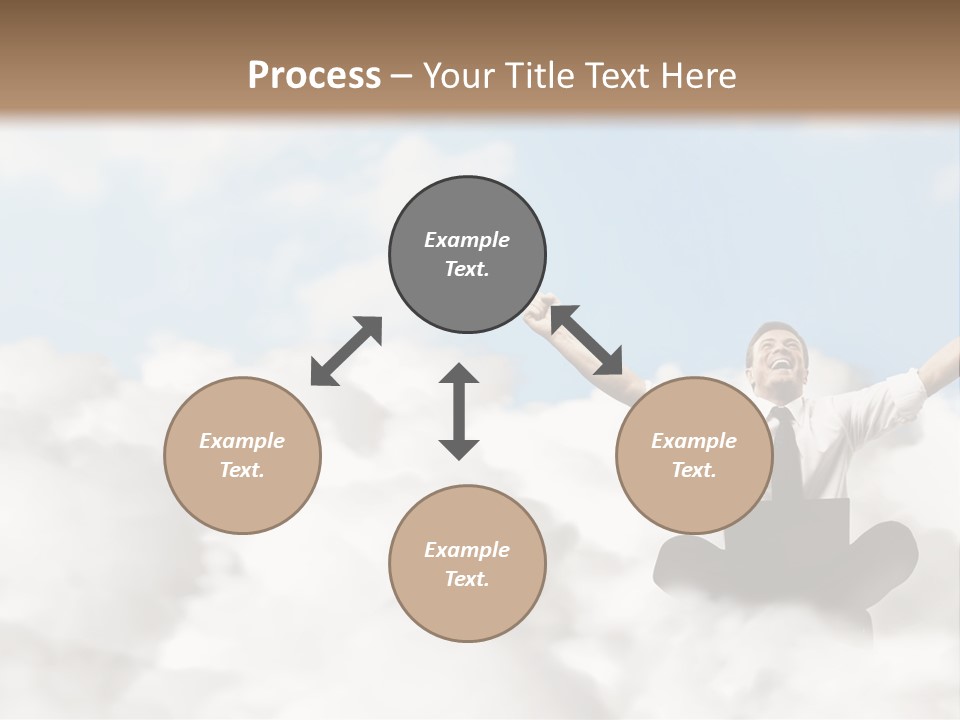 Process – Your Title Text Here

Example Text.

Example Text.

Example Text.

Example Text.